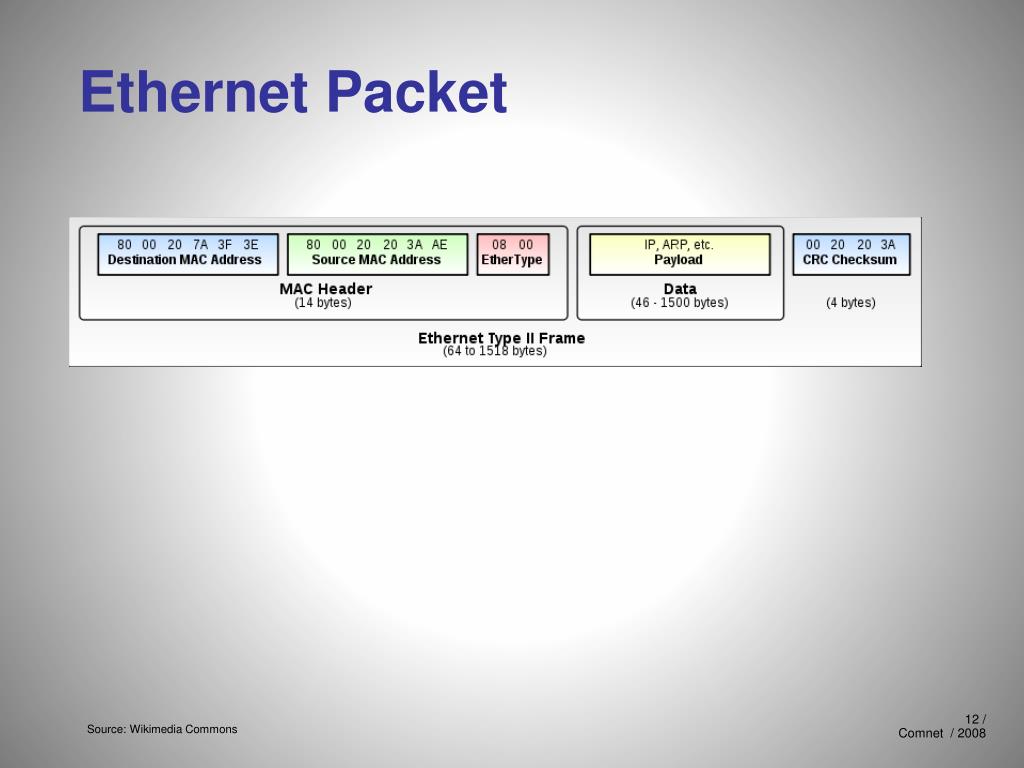 Ethernet Packet

80 00 20 7A 3F 3E
Destination MAC Address

80 00 20 20 3A AE
Source MAC Address

08 00
EtherType

MAC Header
(14 bytes)

IP, ARP, etc.
Payload

Data
(46 - 1500 bytes)

00 20 20 3A
CRC Checksum

(4 bytes)

Ethernet Type II Frame
(64 to 1518 bytes)

Source: Wikimedia Commons

12 /
Comnet / 2008